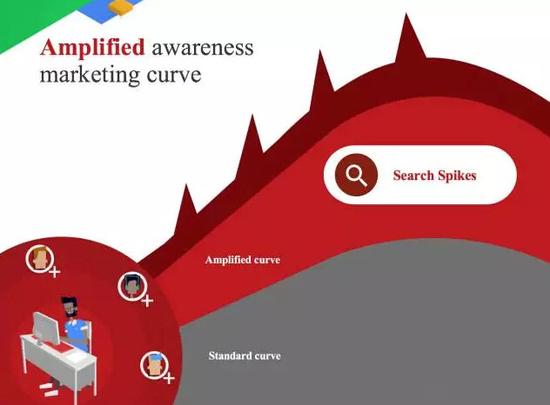 Amplified awareness marketing curve

Search Spikes

Amplified curve

Standard curve